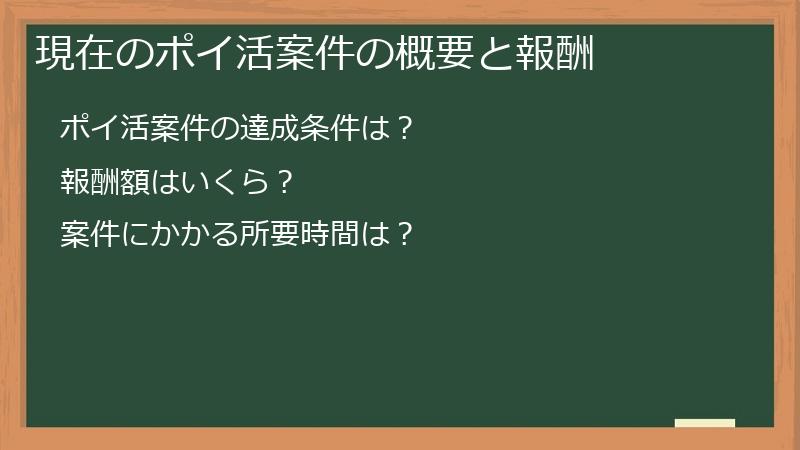 現在のポイ活案件の概要と報酬

ポイ活案件の達成条件は？

報酬額はいくら？

案件にかかる所要時間は？